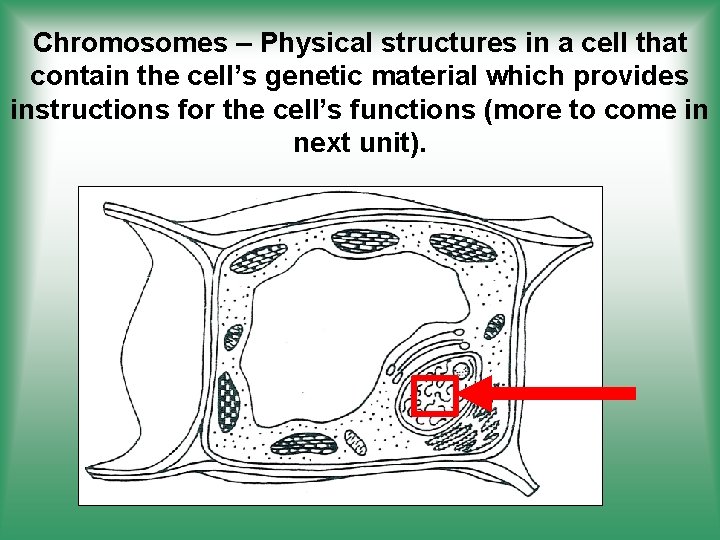 Chromosomes – Physical structures in a cell that contain the cell’s genetic material which provides instructions for the cell’s functions (more to come in next unit).